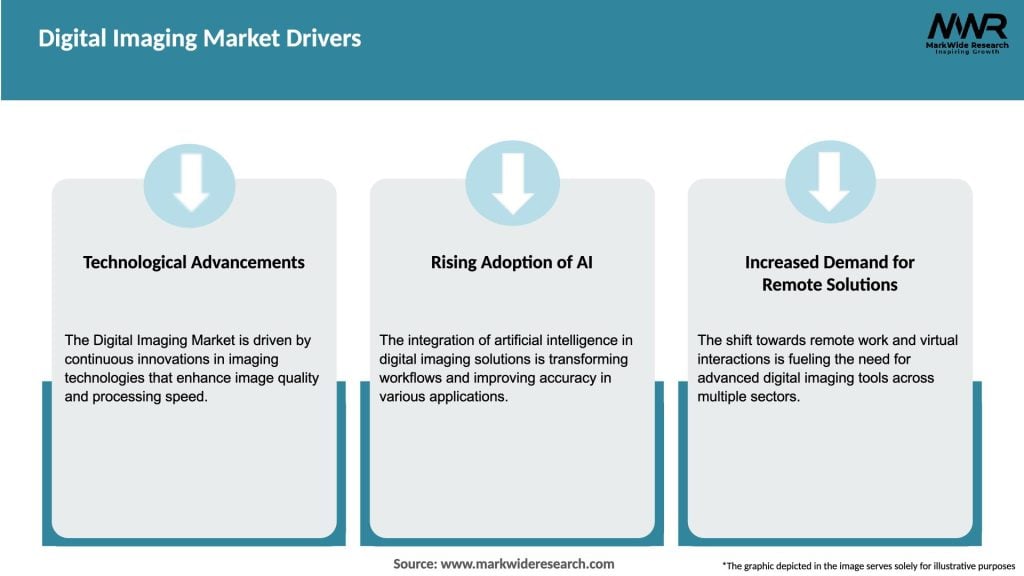 Digital Imaging Market Drivers

MWR
MarkWide Research
Inspiring Growth

Technological Advancements

The Digital Imaging Market is driven by continuous innovations in imaging technologies that enhance image quality and processing speed.

Rising Adoption of AI

The integration of artificial intelligence in digital imaging solutions is transforming workflows and improving accuracy in various applications.

Increased Demand for Remote Solutions

The shift towards remote work and virtual interactions is fueling the need for advanced digital imaging tools across multiple sectors.

Source: www.markwideresearch.com

*The graphic depicted in the image serves solely for illustrative purposes